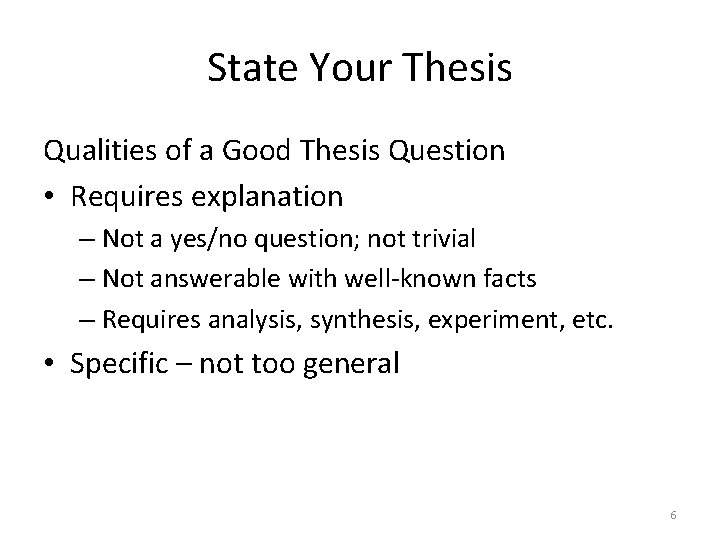 State Your Thesis

Qualities of a Good Thesis Question

• Requires explanation
  – Not a yes/no question; not trivial
  – Not answerable with well-known facts
  – Requires analysis, synthesis, experiment, etc.
• Specific – not too general

6